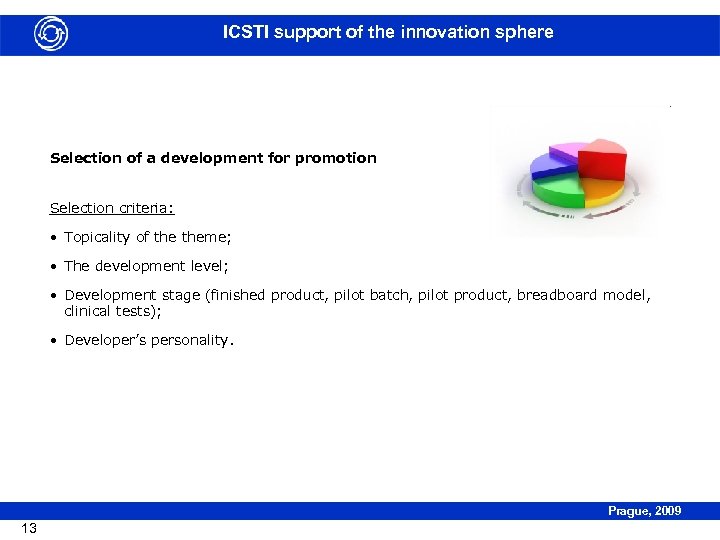 ICSTI support of the innovation sphere

Selection of a development for promotion

Selection criteria:

• Topicality of the theme;

• The development level;

• Development stage (finished product, pilot batch, pilot product, breadboard model, clinical tests);

• Developer's personality.

Prague, 2009

13